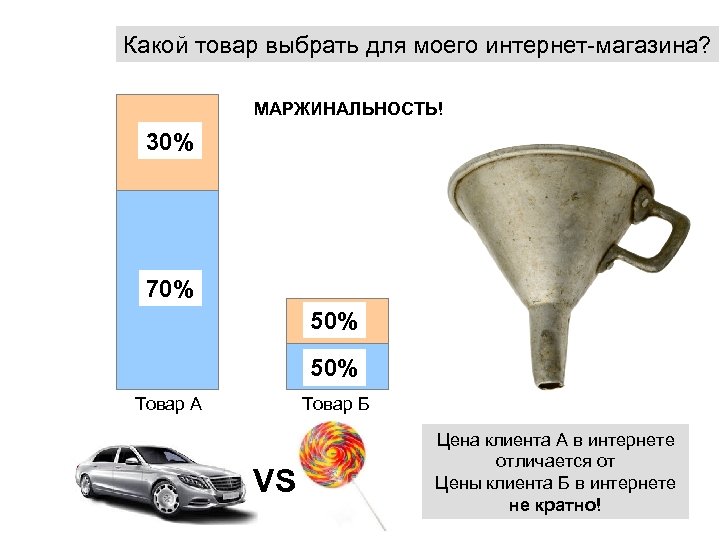 Какой товар выбрать для моего интернет-магазина?

МАРЖИНАЛЬНОСТЬ!

30%

70%

50%

50%

Товар А

Товар Б

VS

Цена клиента А в интернете отличается от Цены клиента Б в интернете не кратно!